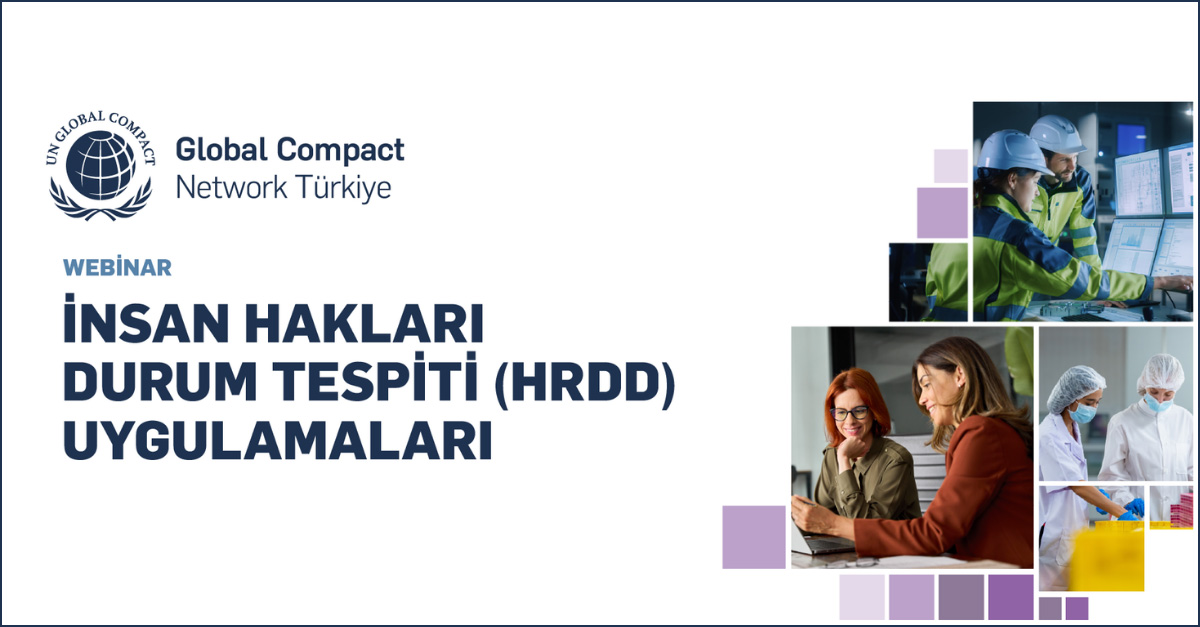 UN GLOBAL COMPACT

Global Compact
Network Türkiye

WEBİNAR

İNSAN HAKLARI DURUM TESPİTİ (HRDD) UYGULAMALARI